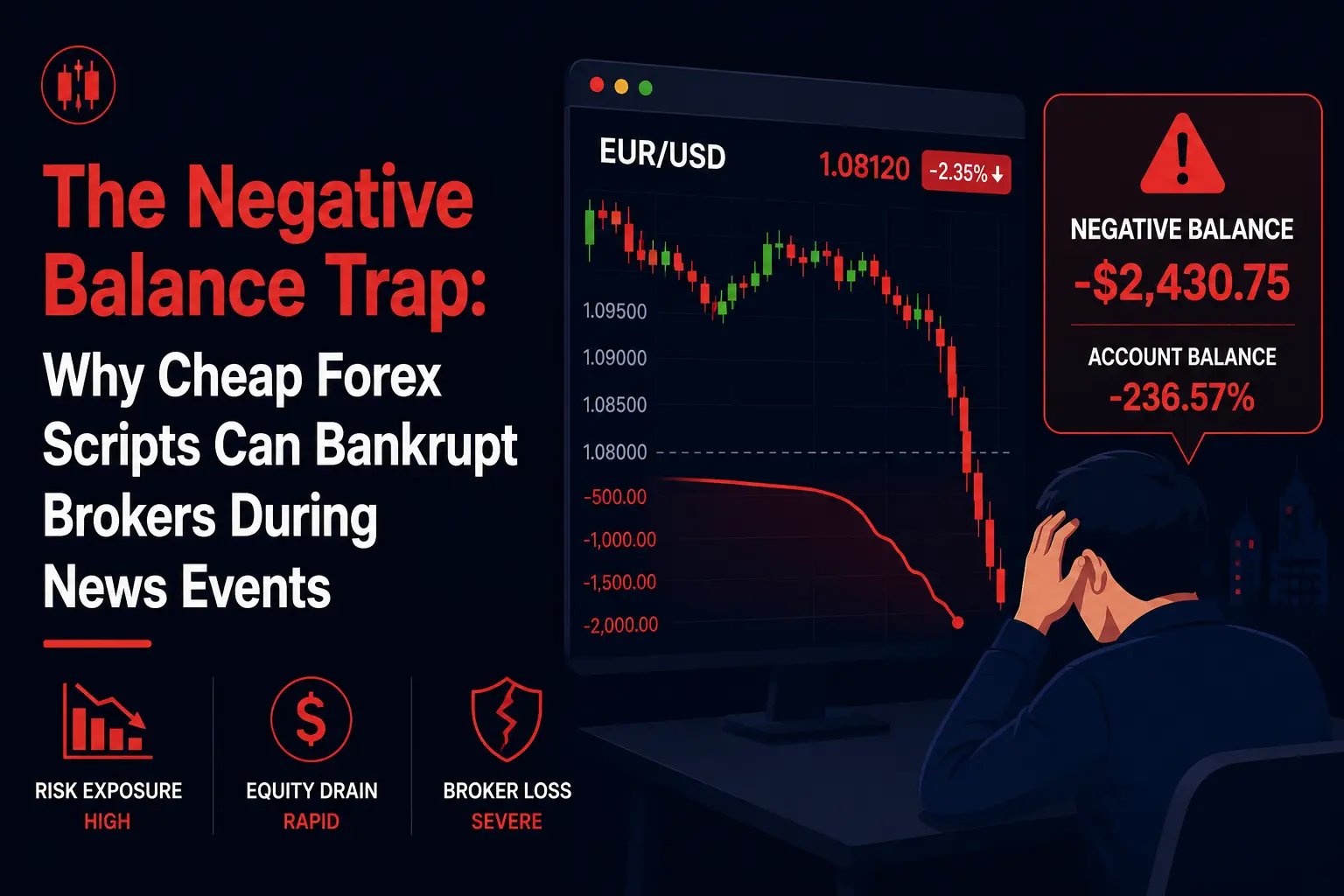 The Negative Balance Trap: Why Cheap Forex Scripts Can Bankrupt Brokers During News Events

RISK EXPOSURE
HIGH

EQUITY DRAIN
RAPID

BROKER LOSS
SEVERE

EUR/USD
1.08120
-2.35%↓

1.09500
1.09000
1.08500
1.08000
-500.00
-1,000.00
-1,500.00
-2,000.00

NEGATIVE BALANCE
-$2,430.75

ACCOUNT BALANCE
-236.57%